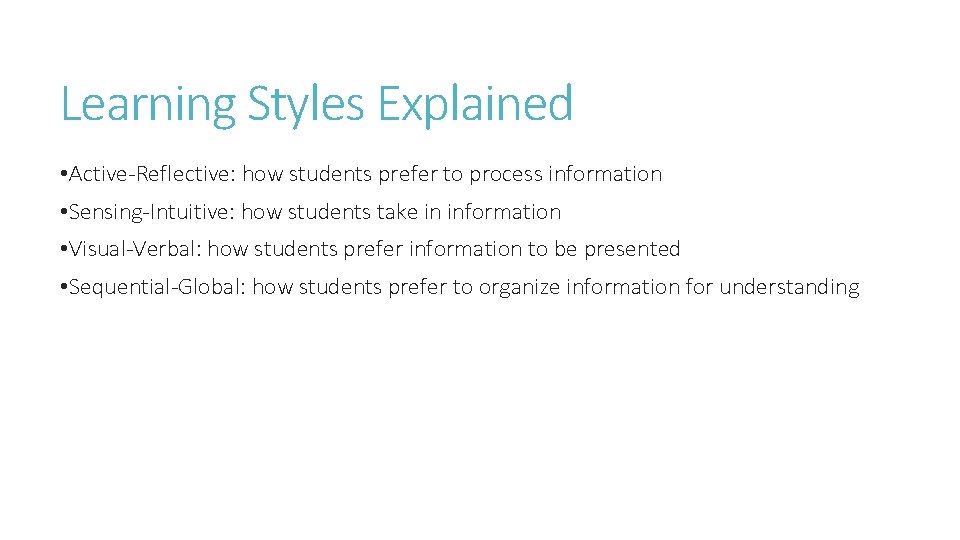 Learning Styles Explained

• Active-Reflective: how students prefer to process information

• Sensing-Intuitive: how students take in information

• Visual-Verbal: how students prefer information to be presented

• Sequential-Global: how students prefer to organize information for understanding